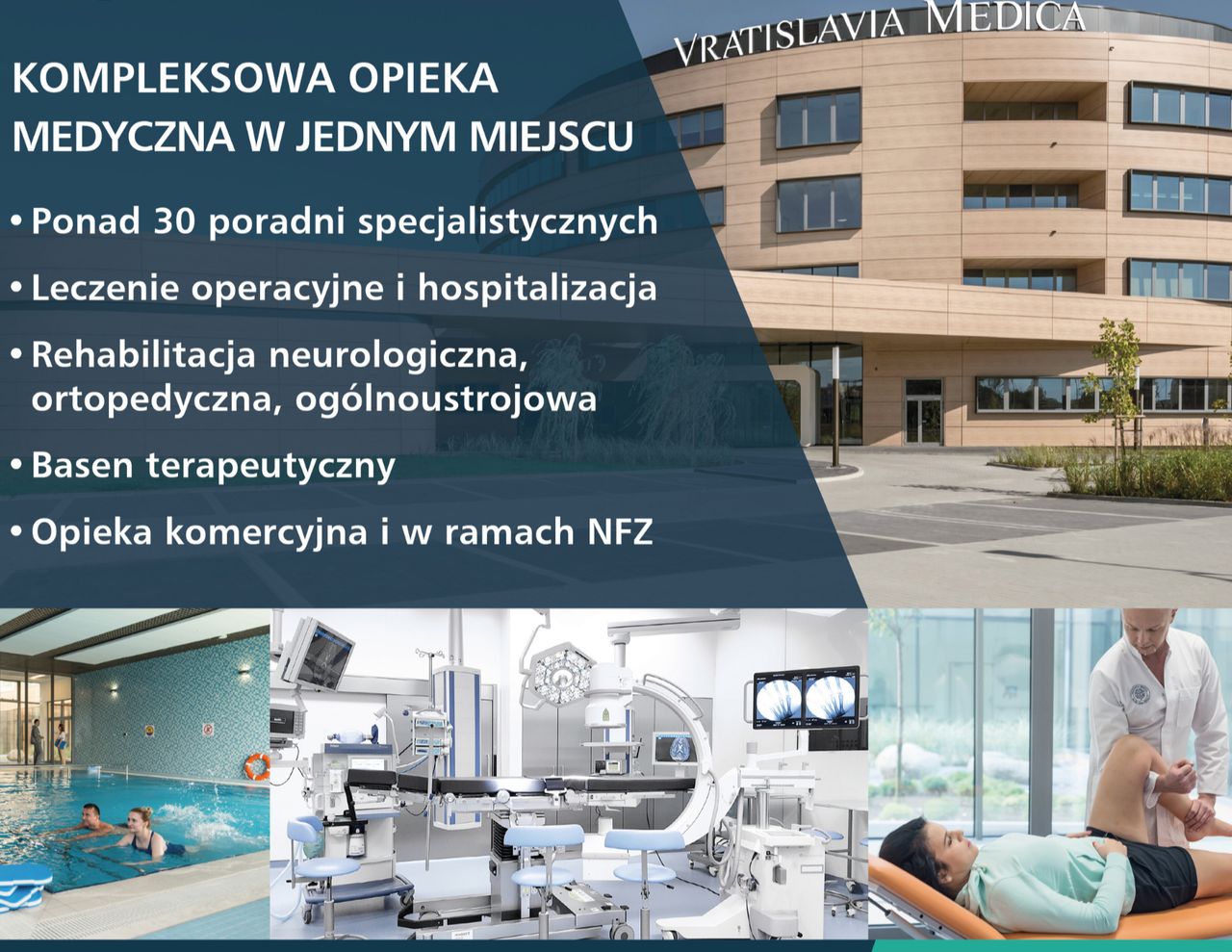 VRATISLAVIA MEDICA

KOMPLEKSOWA OPIEKA MEDYCZNA W JEDNYM MIEJSCU

• Ponad 30 poradni specjalistycznych
• Leczenie operacyjne i hospitalizacja
• Rehabilitacja neurologiczna, ortopedyczna, ogólnoustrojowa
• Basen terapeutyczny
• Opieka komercyjna i w ramach NFZ